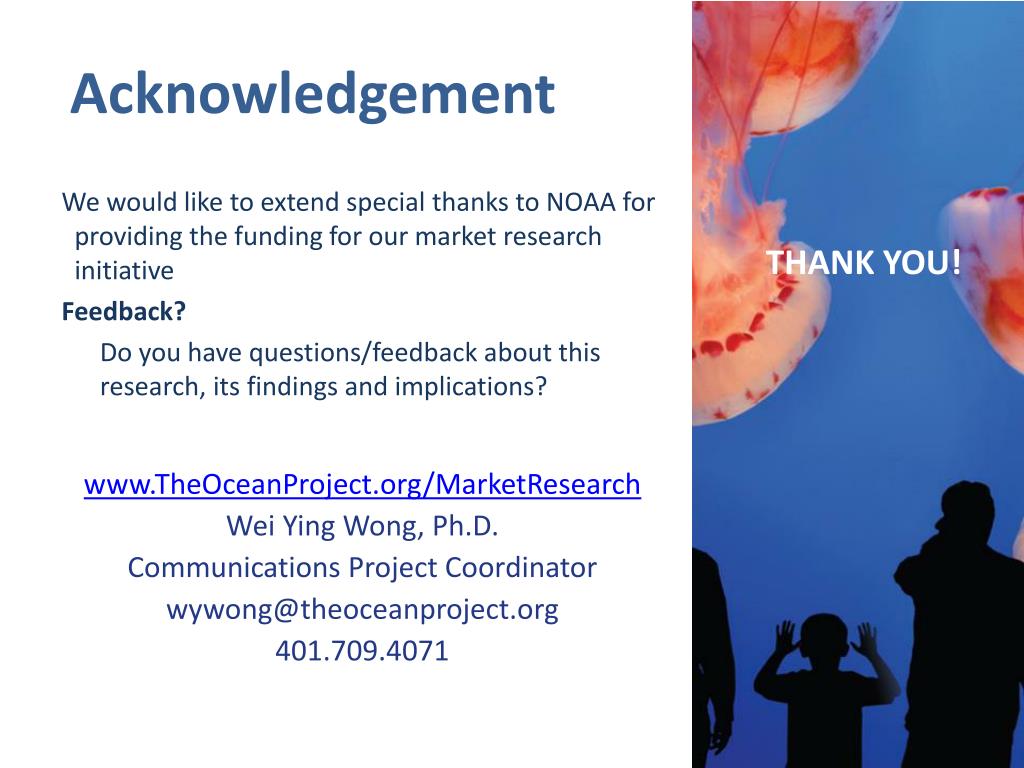 Acknowledgement

We would like to extend special thanks to NOAA for providing the funding for our market research initiative

Feedback?

Do you have questions/feedback about this research, its findings and implications?

www.TheOceanProject.org/MarketResearch
Wei Ying Wong, Ph.D.
Communications Project Coordinator
wywong@theoceanproject.org
401.709.4071

THANK YOU!